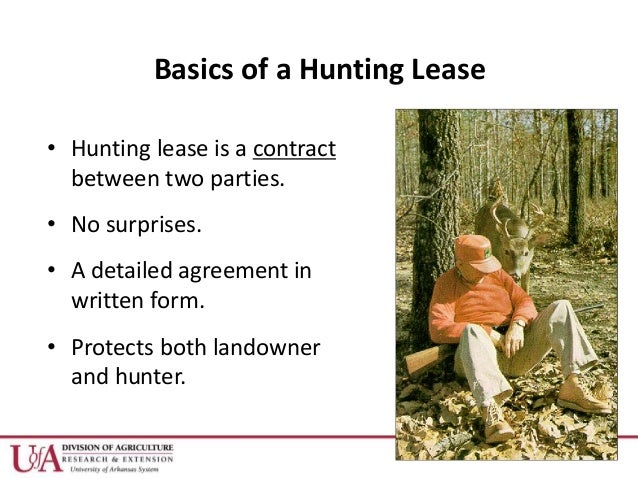 Basics of a Hunting Lease

• Hunting lease is a contract between two parties.

• No surprises.

• A detailed agreement in written form.

• Protects both landowner and hunter.

UofA DIVISION OF AGRICULTURE
RESEARCH & EXTENSION
University of Arkansas System